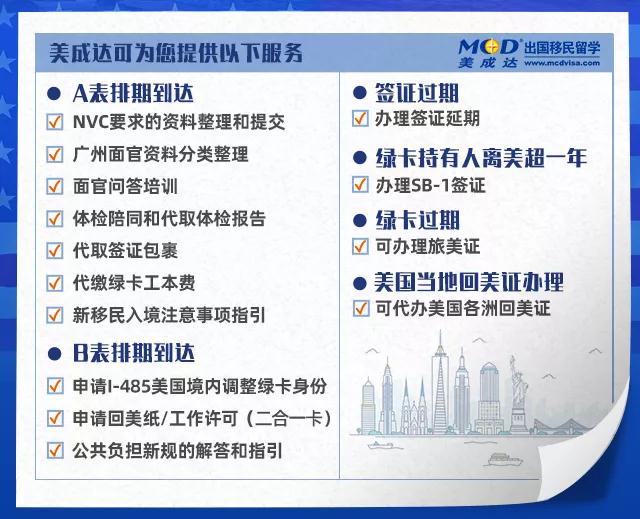 美成达可为您提供以下服务

MCD 美成达 出国移民留学 www.mcdvisa.com

● A表排期到达
☑ NVC要求的资料整理和提交
☑ 广州面官资料分类整理
☑ 面官问答培训
☑ 体检陪同和代取体检报告
☑ 代取签证包裹
☑ 代缴绿卡工本费
☑ 新移民入境注意事项指引

● B表排期到达
☑ 申请I-485美国境内调整绿卡身份
☑ 申请回美纸/工作许可（二合一卡）
☑ 公共负担新规的解答和指引

● 签证过期
☑ 办理签证延期

● 绿卡持有人离美超一年
☑ 办理SB-1签证

● 绿卡过期
☑ 可办理旅美证

● 美国当地回美证办理
☑ 可代办美国各洲回美证